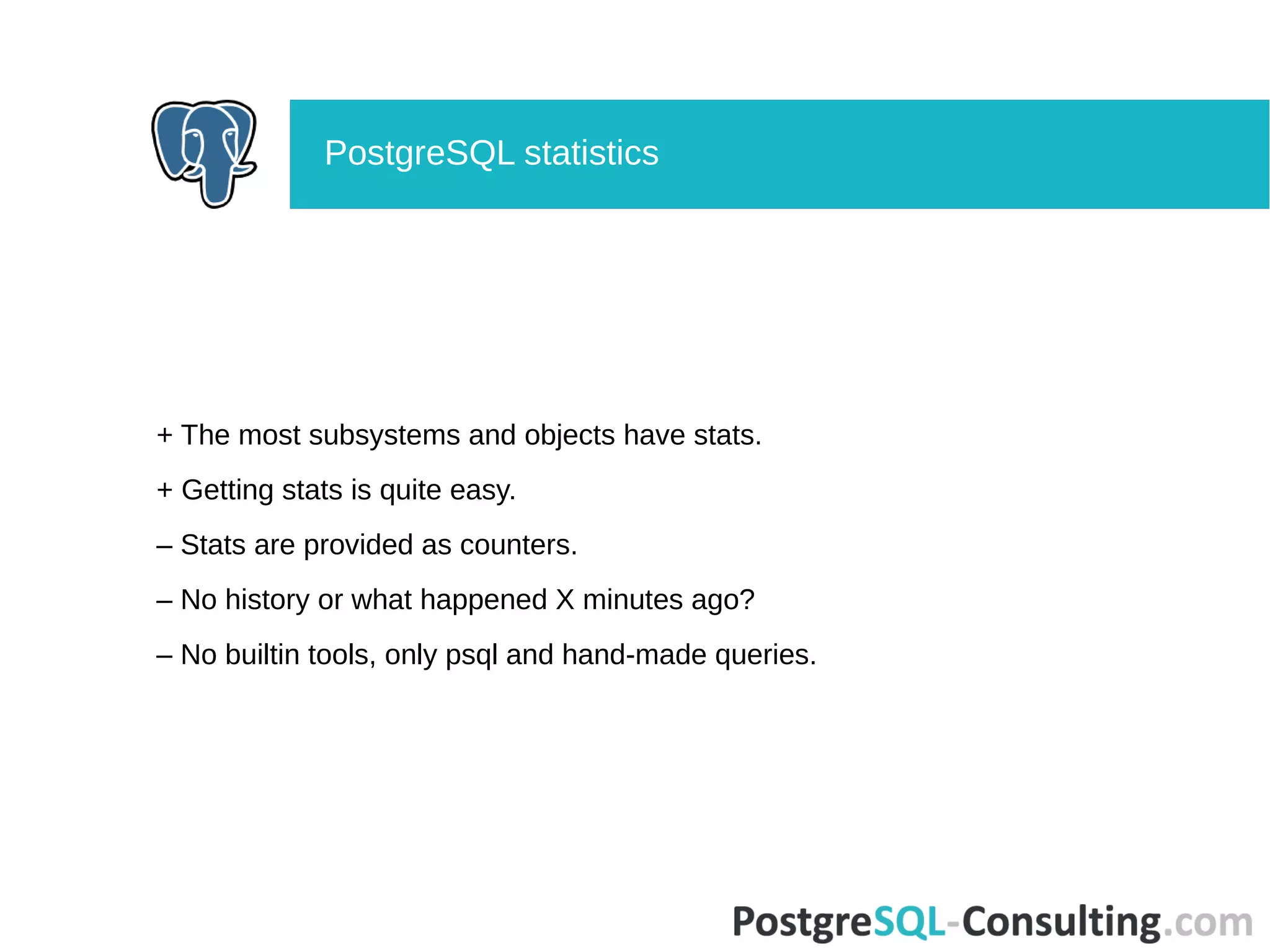 PostgreSQL statistics

+ The most subsystems and objects have stats.

+ Getting stats is quite easy.

– Stats are provided as counters.

– No history or what happened X minutes ago?

– No builtin tools, only psql and hand-made queries.

PostgreSQL-Consulting.com